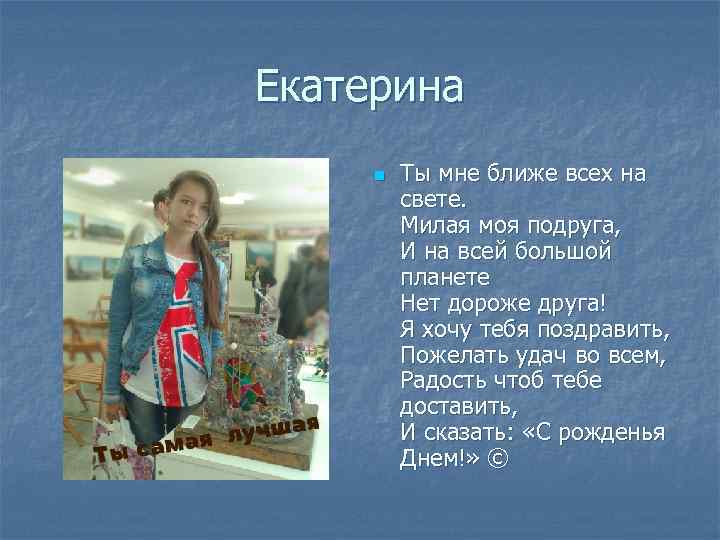 Екатерина

Ты самая лучшая

Ты мне ближе всех на свете.
Милая моя подруга,
И на всей большой планете
Нет дороже друга!
Я хочу тебя поздравить,
Пожелать удач во всем,
Радость чтоб тебе доставить,
И сказать: «С рожденья Днем!» ©